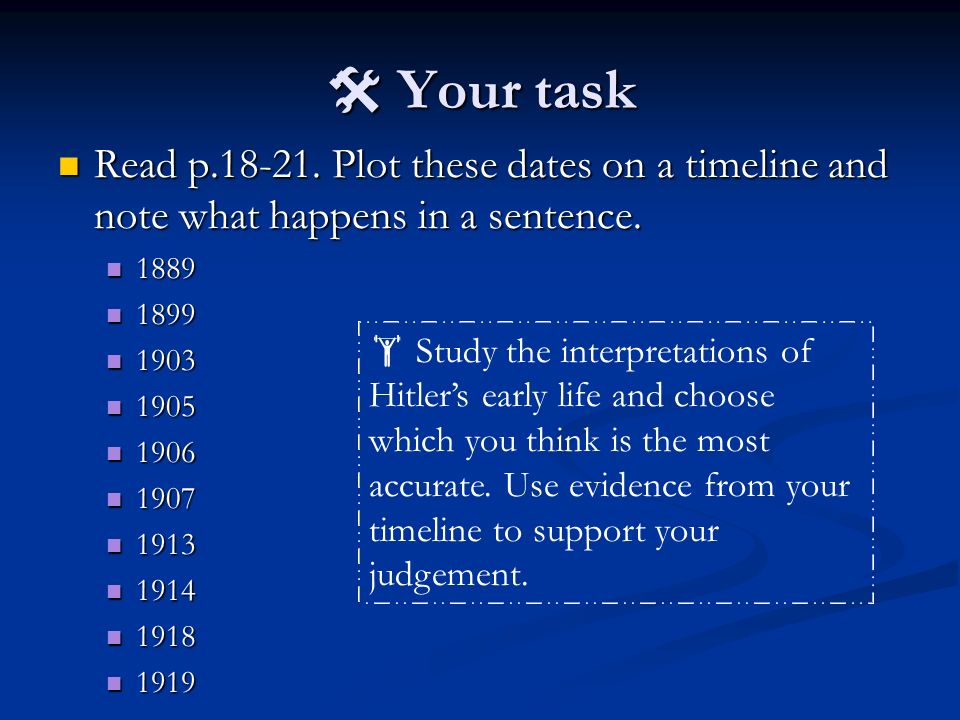 Your task

Read p.18-21. Plot these dates on a timeline and note what happens in a sentence.

1889
1899
1903
1905
1906
1907
1913
1914
1918
1919

Study the interpretations of Hitler's early life and choose which you think is the most accurate. Use evidence from your timeline to support your judgement.